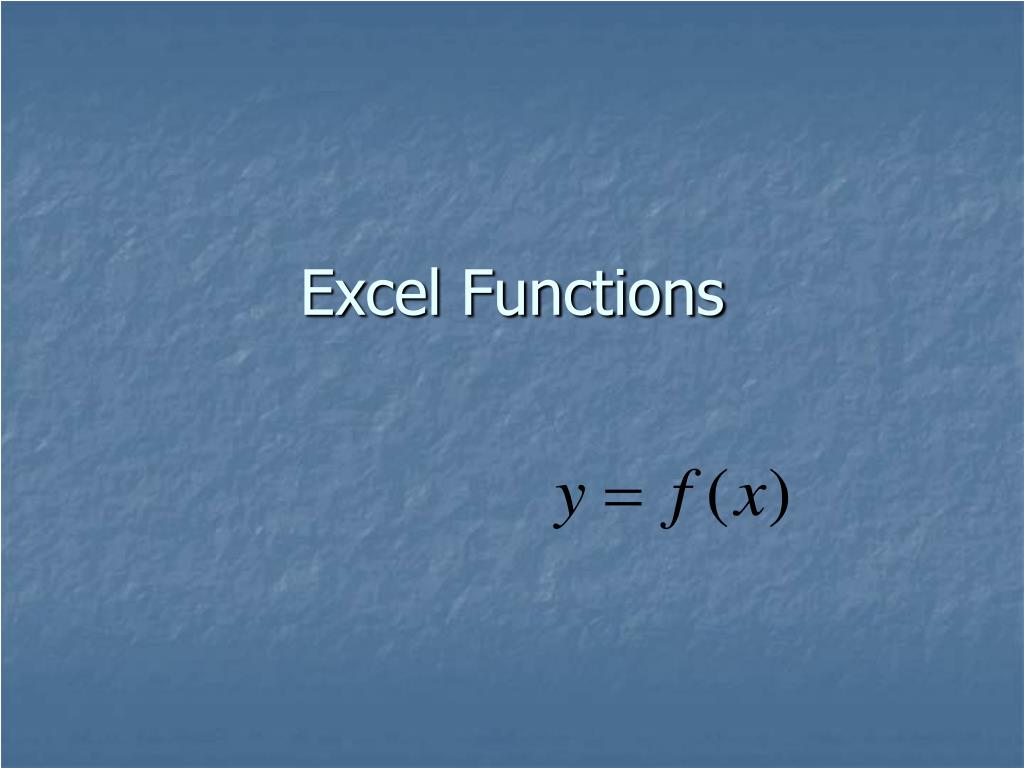 Excel Functions

$y = f(x)$